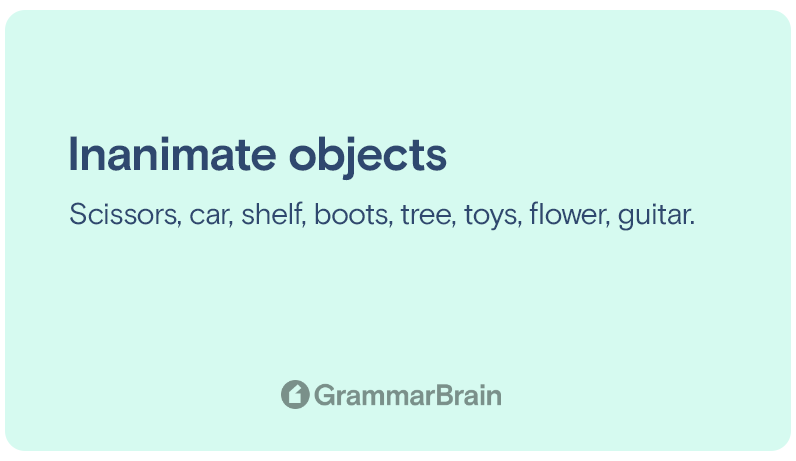 Inanimate objects

Scissors, car, shelf, boots, tree, toys, flower, guitar.

GrammarBrain